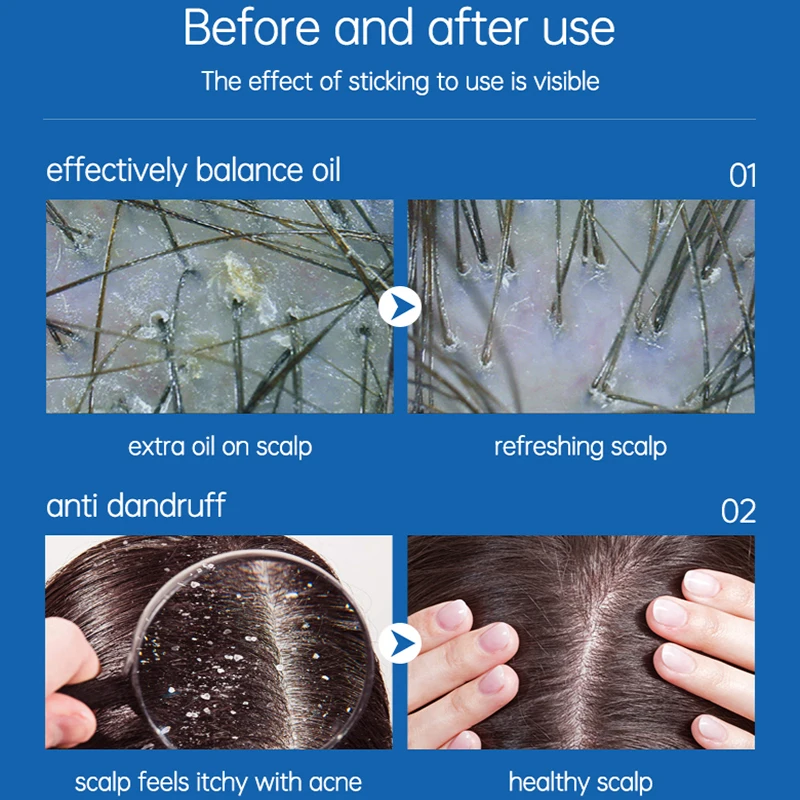 Before and after use

The effect of sticking to use is visible

effectively balance oil

01

extra oil on scalp

refreshing scalp

anti dandruff

02

scalp feels itchy with acne

healthy scalp